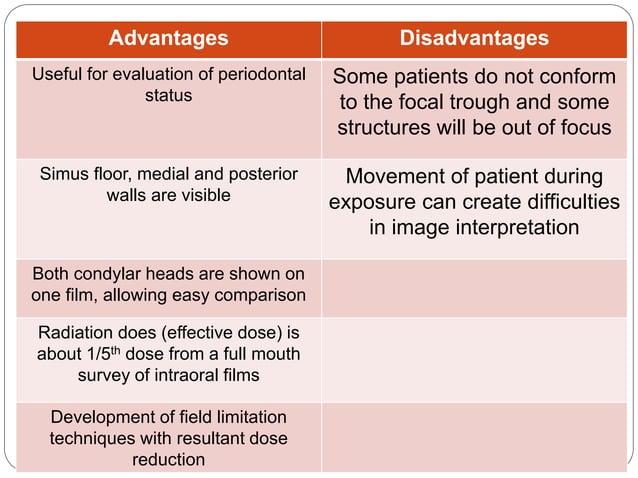 | Advantages | Disadvantages |
|---|---|
| Useful for evaluation of periodontal status | Some patients do not conform to the focal trough and some structures will be out of focus |
| Simus floor, medial and posterior walls are visible | Movement of patient during exposure can create difficulties in image interpretation |
| Both condylar heads are shown on one film, allowing easy comparison | |
| Radiation does (effective dose) is about 1/5$^{th}$ dose from a full mouth survey of intraoral films | |
| Development of field limitation techniques with resultant dose reduction | |